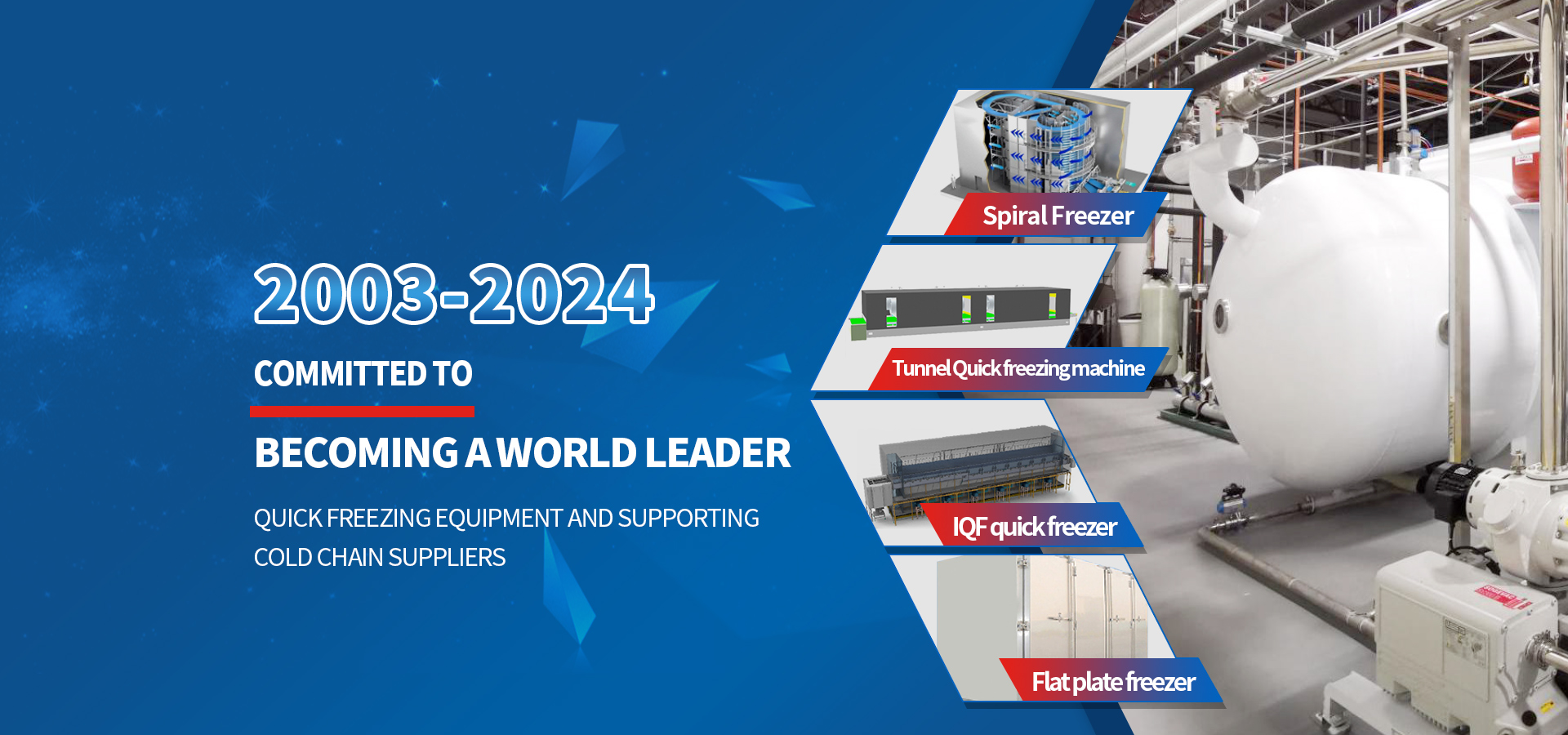 2003-2024

COMMITTED TO

BECOMING A WORLD LEADER

QUICK FREEZING EQUIPMENT AND SUPPORTING COLD CHAIN SUPPLIERS

Spiral Freezer

Tunnel Quick freezing machine

IQF quick freezer

Flat plate freezer